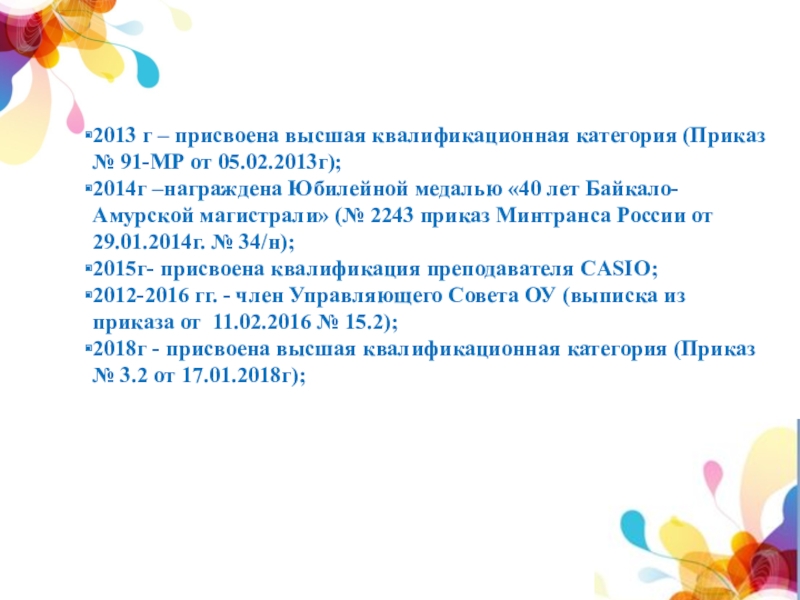 ▪2013 г – присвоена высшая квалификационная категория (Приказ № 91-МР от 05.02.2013г);
▪2014г –награждена Юбилейной медалью «40 лет Байкало-Амурской магистрали» (№ 2243 приказ Минтранса России от 29.01.2014г. № 34/н);
▪2015г- присвоена квалификация преподавателя CASIO;
▪2012-2016 гг. - член Управляющего Совета ОУ (выписка из приказа от 11.02.2016 № 15.2);
▪2018г - присвоена высшая квалификационная категория (Приказ № 3.2 от 17.01.2018г);